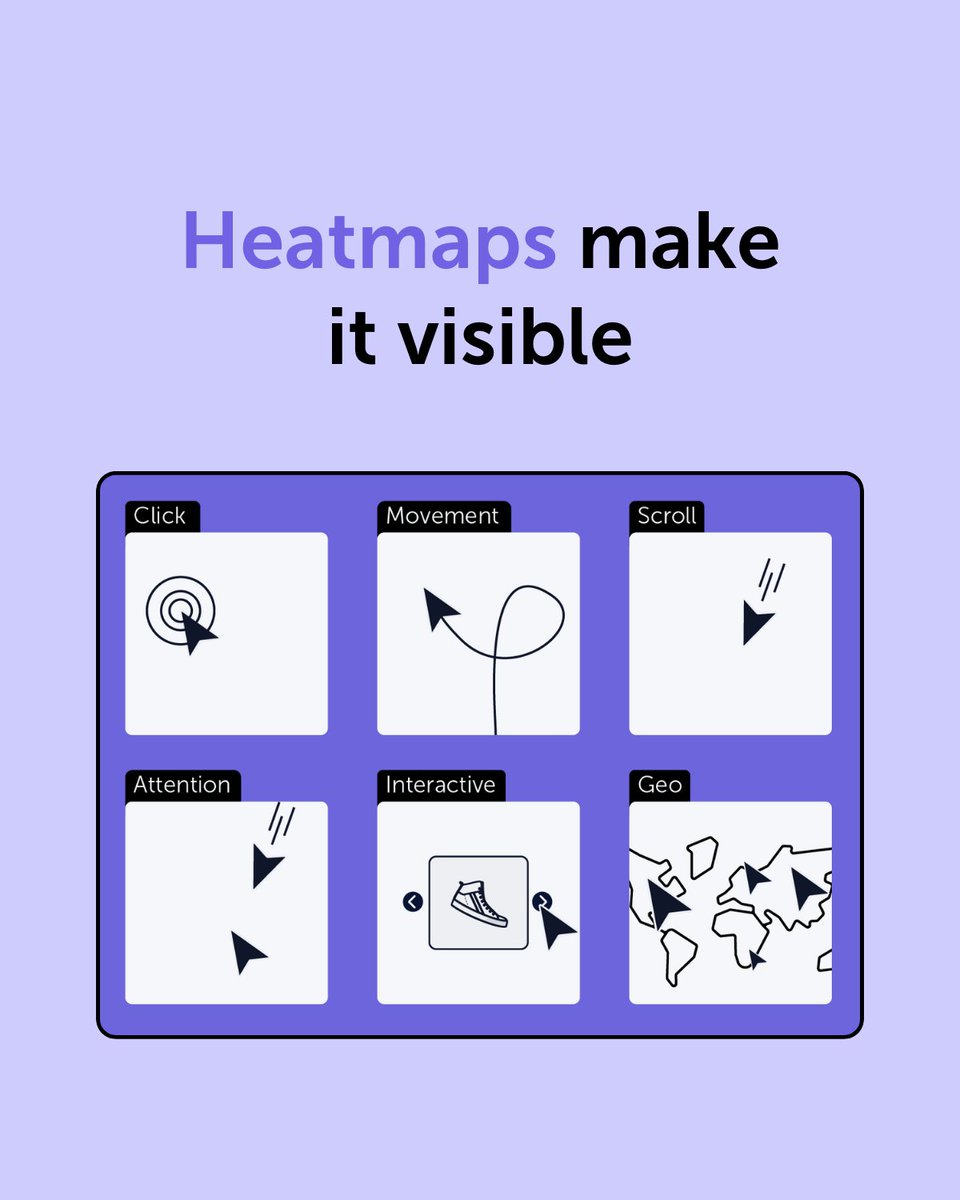 Heatmaps make it visible

Click

Movement

Scroll

Attention

Interactive

Geo